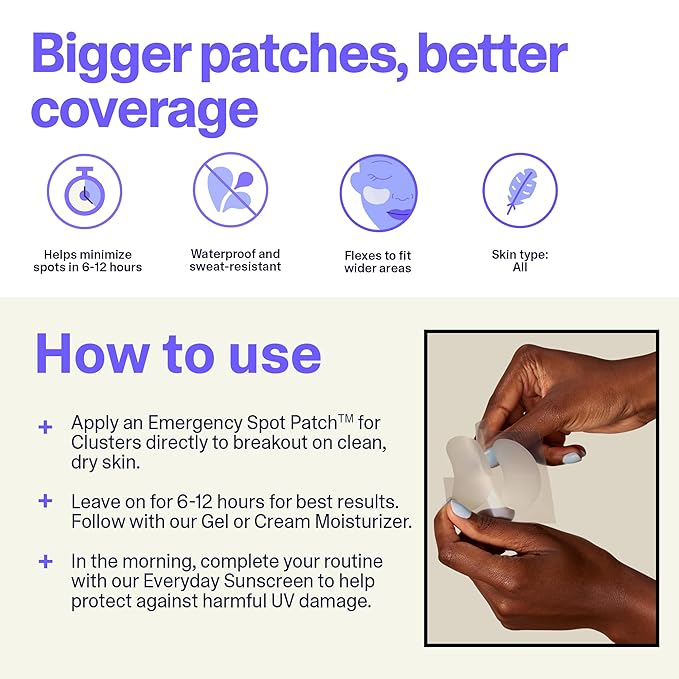 Bigger patches, better coverage

Helps minimize spots in 6-12 hours

Waterproof and sweat-resistant

Flexes to fit wider areas

Skin type: All

How to use

+ Apply an Emergency Spot Patch™ for Clusters directly to breakout on clean, dry skin.

+ Leave on for 6-12 hours for best results. Follow with our Gel or Cream Moisturizer.

+ In the morning, complete your routine with our Everyday Sunscreen to help protect against harmful UV damage.